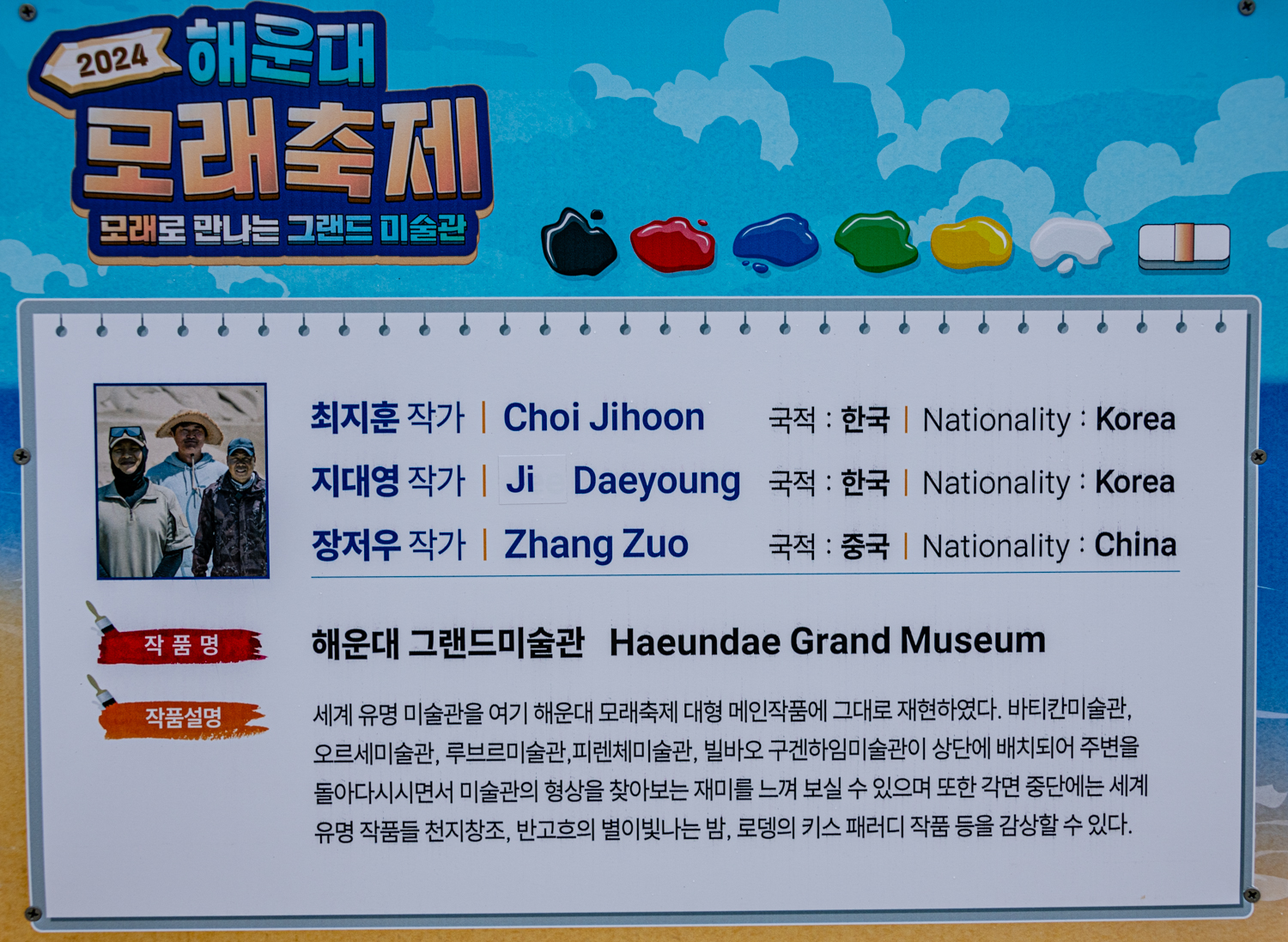 2024 해운대 모래축제
모래로 만나는 그랜드 미술관

최지훈 작가 | Choi Jihoon 국적 : 한국 | Nationality : Korea
지대영 작가 | Ji Daeyoung 국적 : 한국 | Nationality : Korea
장저우 작가 | Zhang Zuo 국적 : 중국 | Nationality : China

작 품 명
해운대 그랜드미술관 Haeundae Grand Museum

작품설명
세계 유명 미술관을 여기 해운대 모래축제 대형 메인작품에 그대로 재현하였다. 바티칸미술관, 오르세미술관, 루브르미술관,피렌체미술관, 빌바오 구겐하임미술관이 상단에 배치되어 주변을 돌아다시시면서 미술관의 형상을 찾아보는 재미를 느껴 보실 수 있으며 또한 각면 중단에는 세계 유명 작품들 천지창조, 반고흐의 별이빛나는 밤, 로뎅의 키스 패러디 작품 등을 감상할 수 있다.